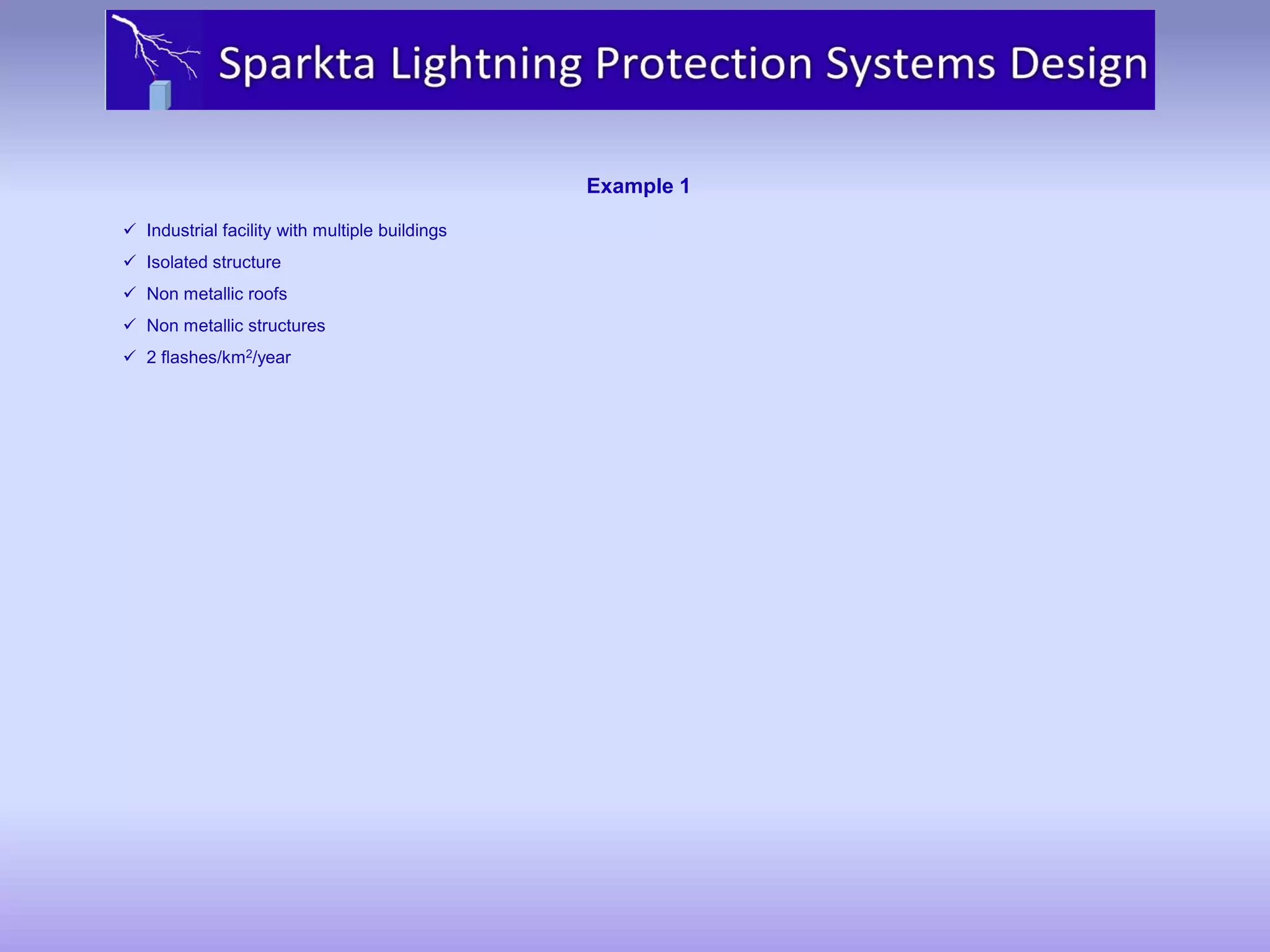 Sparkta Lightning Protection Systems Design

Example 1

✓ Industrial facility with multiple buildings
✓ Isolated structure
✓ Non metallic roofs
✓ Non metallic structures
✓ 2 flashes/km$^2$/year